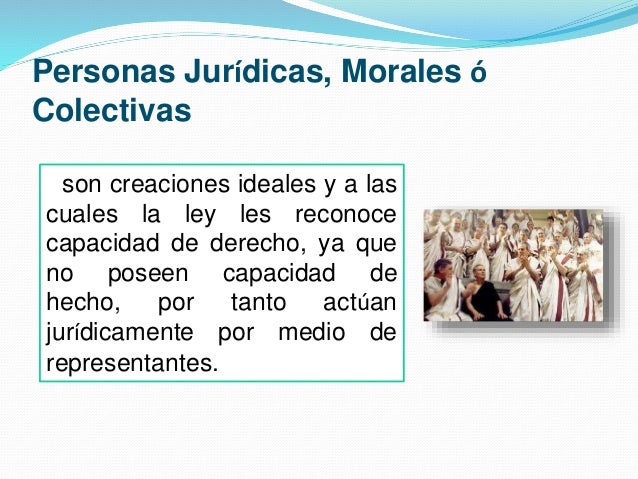 Personas Jurídicas, Morales ó Colectivas

son creaciones ideales y a las cuales la ley les reconoce capacidad de derecho, ya que no poseen capacidad de hecho, por tanto actúan jurídicamente por medio de representantes.